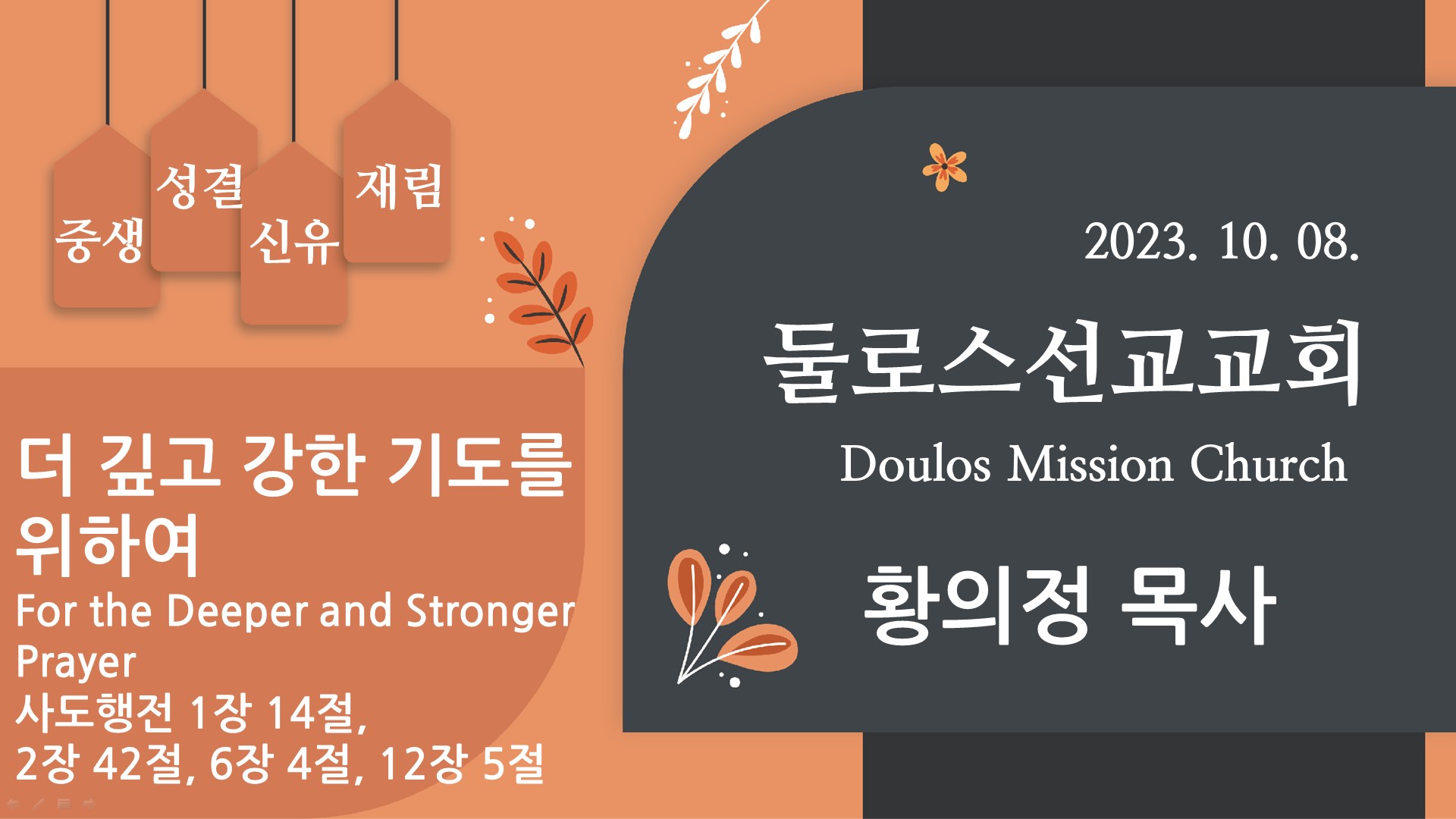 중생 성결 신유 재림

더 깊고 강한 기도를 위하여
For the Deeper and Stronger Prayer
사도행전 1장 14절,
2장 42절, 6장 4절, 12장 5절

2023. 10. 08.
둘로스선교교회
Doulos Mission Church

황의정 목사